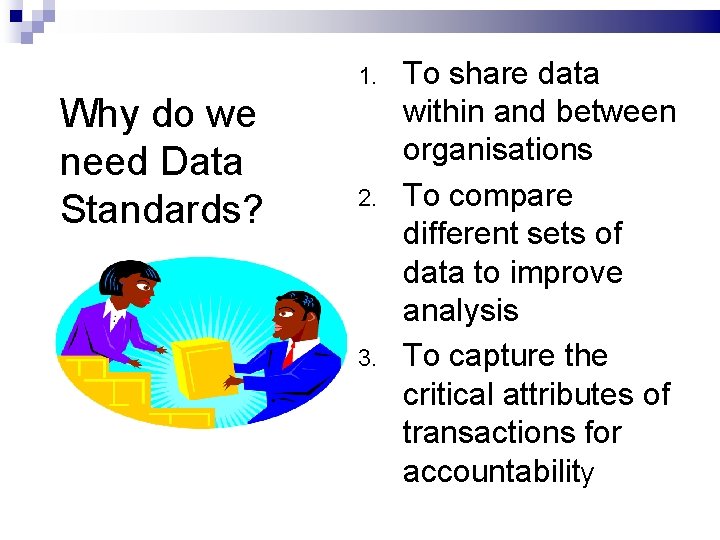 Why do we need Data Standards?

1. To share data within and between organisations
2. To compare different sets of data to improve analysis
3. To capture the critical attributes of transactions for accountability